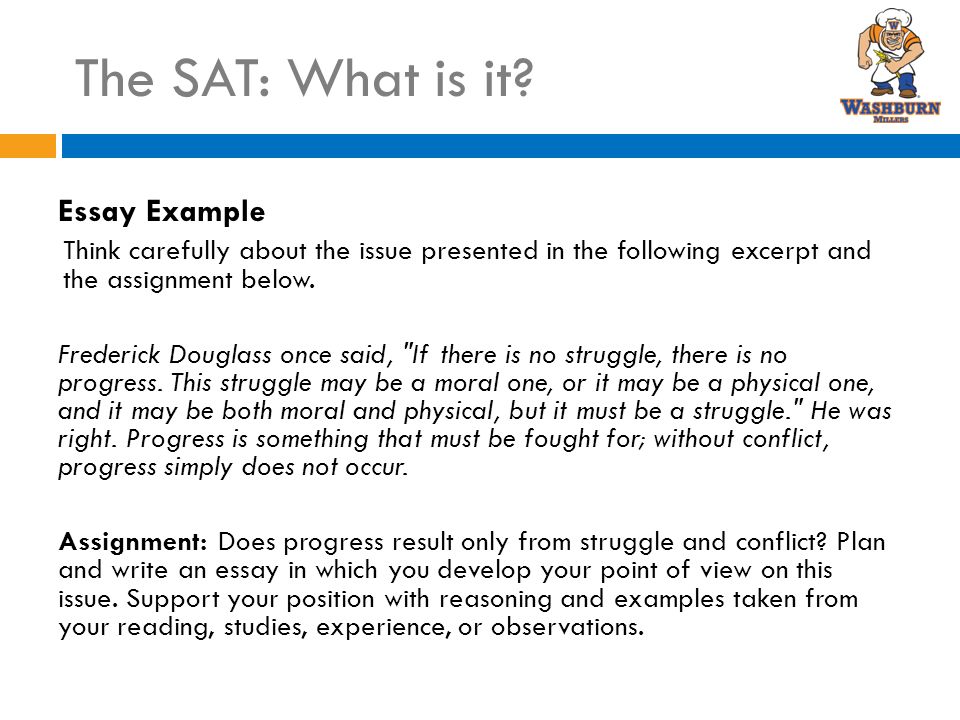 The SAT: What is it?

WASHBURN
MILLERS

Essay Example

Think carefully about the issue presented in the following excerpt and the assignment below.

Frederick Douglass once said, "If there is no struggle, there is no progress. This struggle may be a moral one, or it may be a physical one, and it may be both moral and physical, but it must be a struggle." He was right. Progress is something that must be fought for; without conflict, progress simply does not occur.

Assignment: Does progress result only from struggle and conflict? Plan and write an essay in which you develop your point of view on this issue. Support your position with reasoning and examples taken from your reading, studies, experience, or observations.